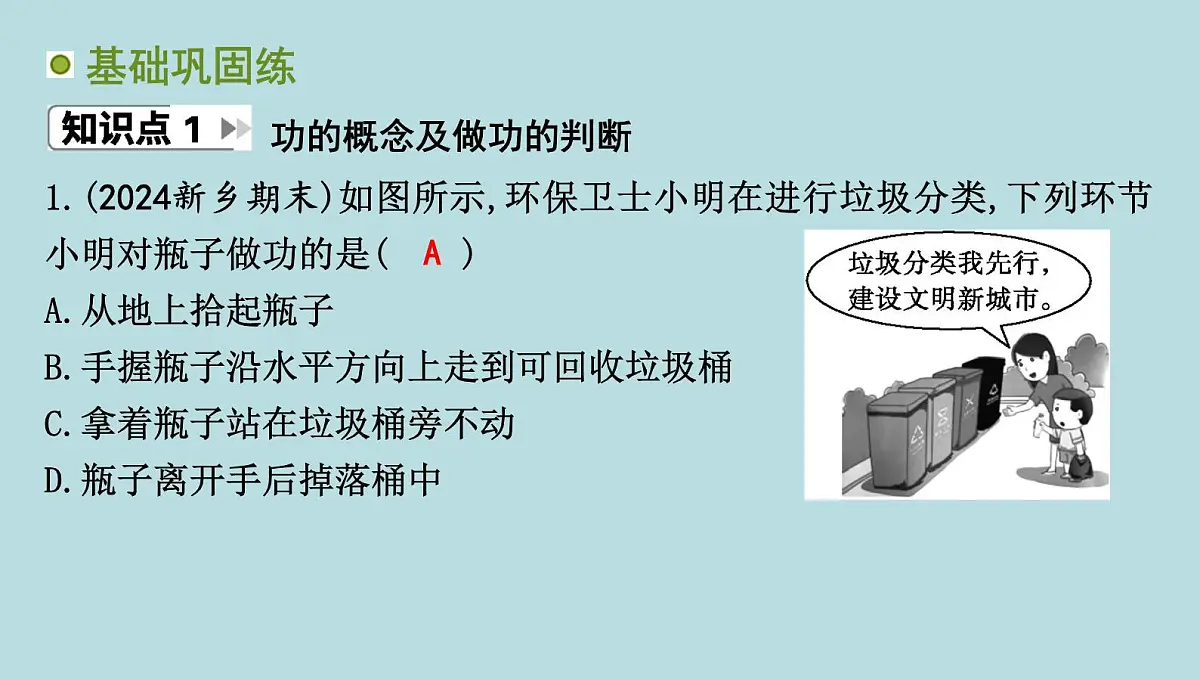 基础巩固练

知识点 1 功的概念及做功的判断

1.(2024新乡期末)如图所示,环保卫士小明在进行垃圾分类,下列环节小明对瓶子做功的是( A )

A.从地上拾起瓶子

B.手握瓶子沿水平方向上走到可回收垃圾桶

C.拿着瓶子站在垃圾桶旁不动

D.瓶子离开手后掉落桶中

垃圾分类我先行,建设文明新城市。